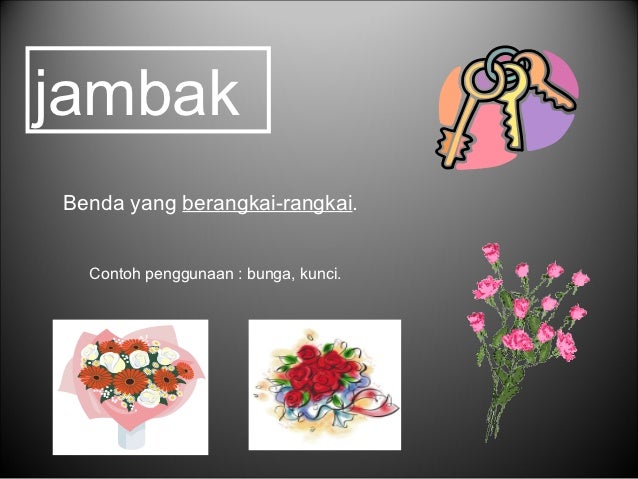 jambak

Benda yang berangkai-rangkai.

Contoh penggunaan : bunga, kunci.